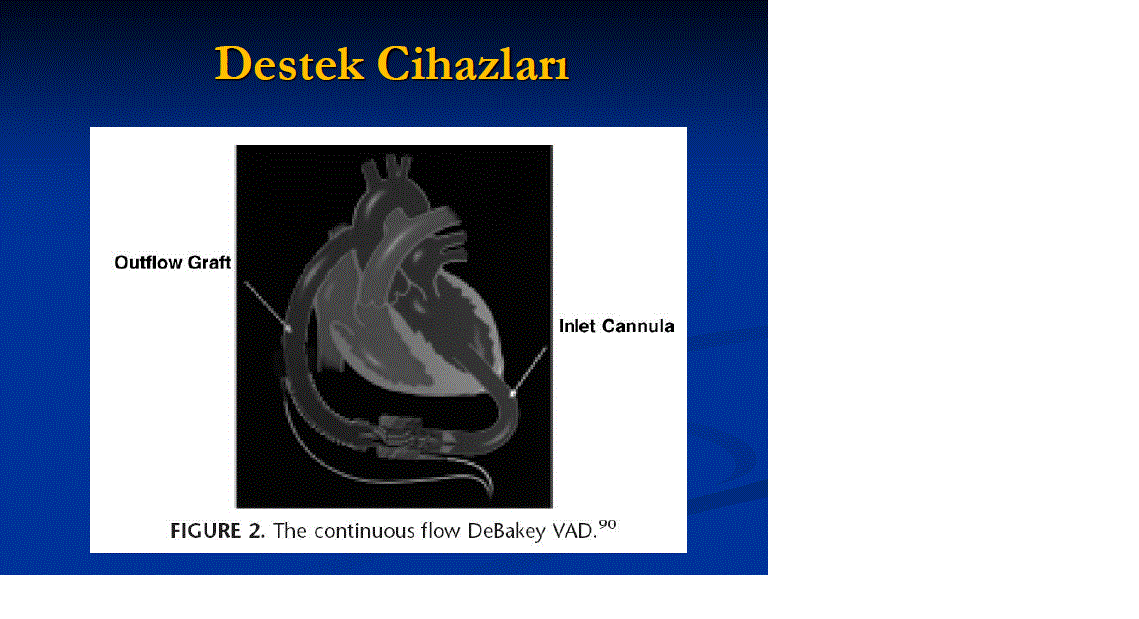 Destek Cihazları

Outflow Graft

Inlet Cannula

FIGURE 2. The continuous flow DeBakey VAD.$^{90}$